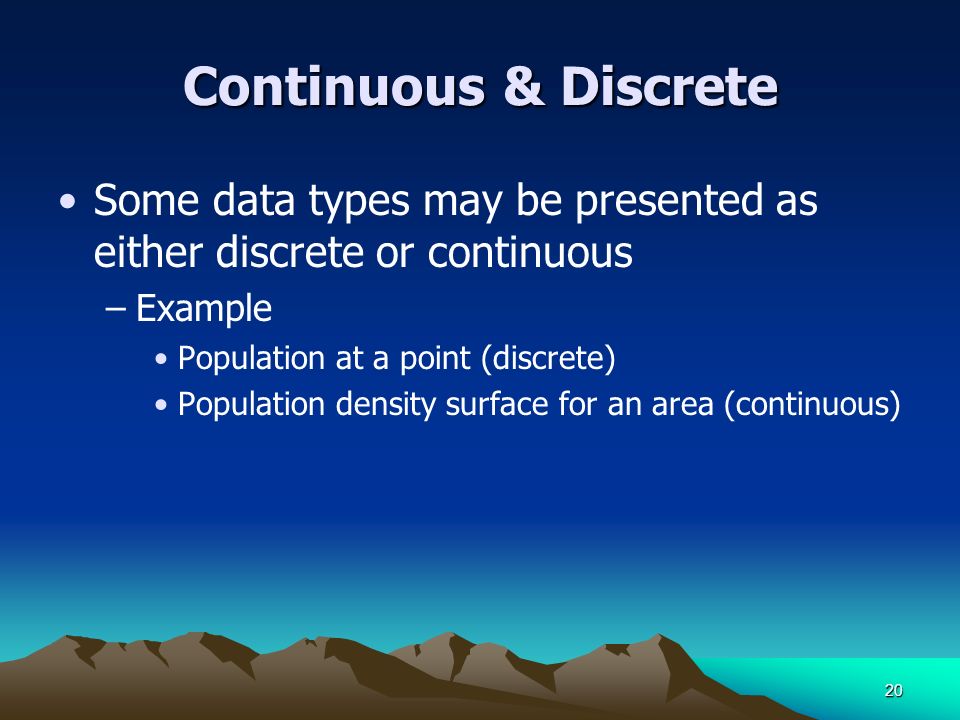 Continuous & Discrete

• Some data types may be presented as either discrete or continuous
– Example
• Population at a point (discrete)
• Population density surface for an area (continuous)

20